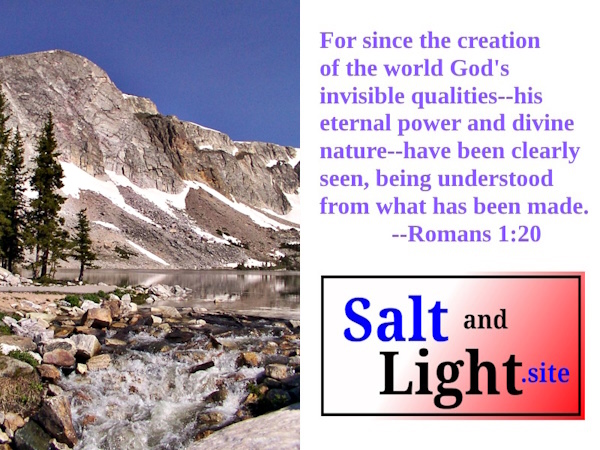 For since the creation of the world God's invisible qualities--his eternal power and divine nature--have been clearly seen, being understood from what has been made.
--Romans 1:20

Salt and Light.site